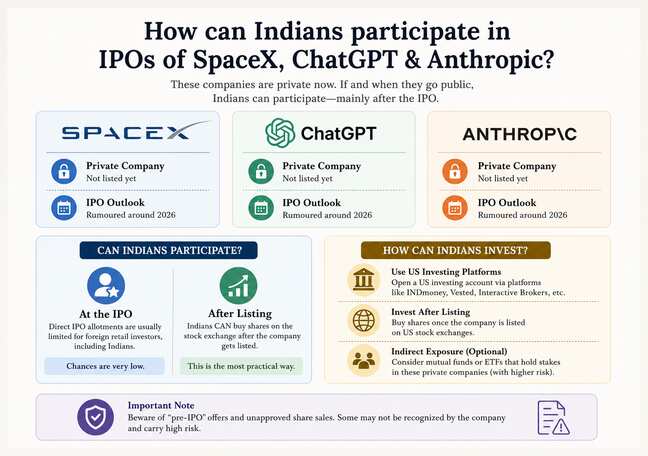 How can Indians participate in IPOs of SpaceX, ChatGPT & Anthropic?

These companies are private now. If and when they go public, Indians can participate—mainly after the IPO.

SPACEX

Private Company
Not listed yet

IPO Outlook
Rumoured around 2026

ChatGPT

Private Company
Not listed yet

IPO Outlook
Rumoured around 2026

ANTHROP\C

Private Company
Not listed yet

IPO Outlook
Rumoured around 2026

CAN INDIANS PARTICIPATE?

At the IPO
Direct IPO allotments are usually limited for foreign retail investors, including Indians.

Chances are very low.

After Listing
Indians CAN buy shares on the stock exchange after the company gets listed.

This is the most practical way.

HOW CAN INDIANS INVEST?

Use US Investing Platforms
Open a US investing account via platforms like INDmoney, Vested, Interactive Brokers, etc.

Invest After Listing
Buy shares once the company is listed on US stock exchanges.

Indirect Exposure (Optional)
Consider mutual funds or ETFs that hold stakes in these private companies (with higher risk).

Important Note
Beware of "pre-IPO" offers and unapproved share sales. Some may not be recognized by the company and carry high risk.